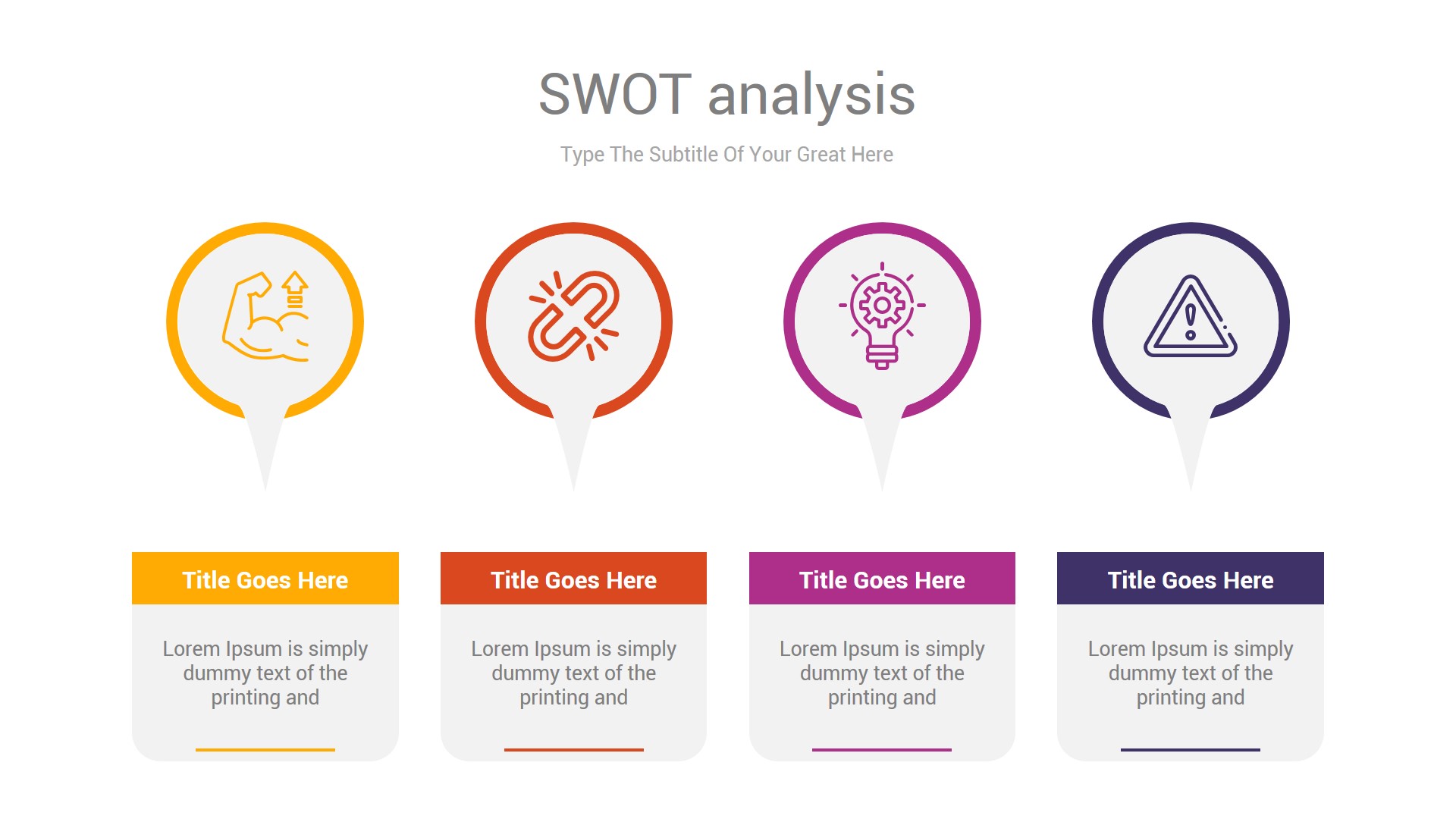 SWOT analysis

Type The Subtitle Of Your Great Here

Title Goes Here

Lorem Ipsum is simply dummy text of the printing and

Title Goes Here

Lorem Ipsum is simply dummy text of the printing and

Title Goes Here

Lorem Ipsum is simply dummy text of the printing and

Title Goes Here

Lorem Ipsum is simply dummy text of the printing and